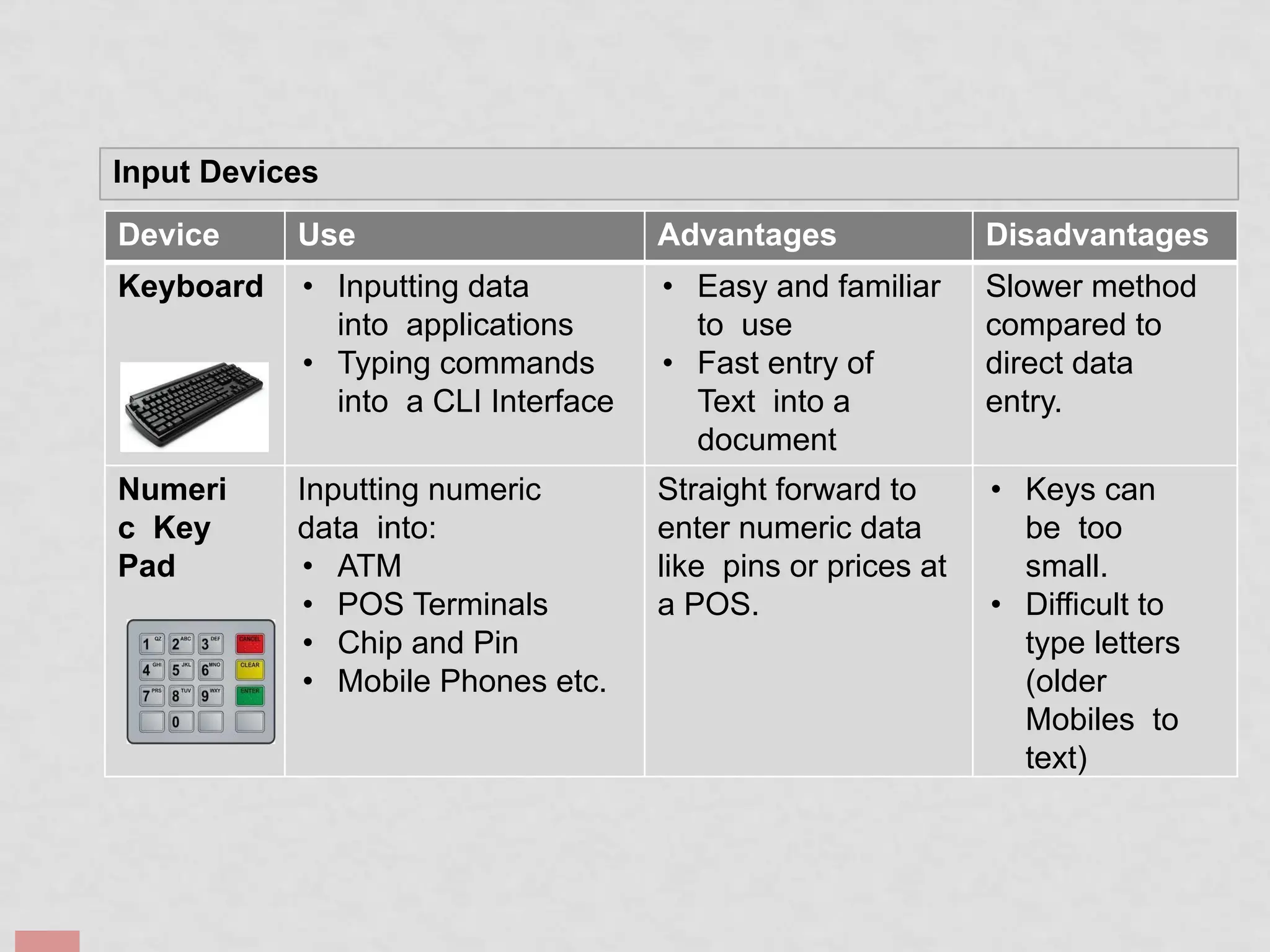 Input Devices

| Device | Use | Advantages | Disadvantages |
|---|---|---|---|
| Keyboard | • Inputting data into applications • Typing commands into a CLI Interface | • Easy and familiar to use • Fast entry of Text into a document | Slower method compared to direct data entry. |
| Numeric Key Pad 1 QZ 2 ABC 3 DEF CANCEL 4 GHI 5 JKL 6 MNO CLEAR 7 PRS 8 TUV 9 WXY ENTER 0 | Inputting numeric data into: • ATM • POS Terminals • Chip and Pin • Mobile Phones etc. | Straight forward to enter numeric data like pins or prices at a POS. | • Keys can be too small. • Difficult to type letters (older Mobiles to text) |